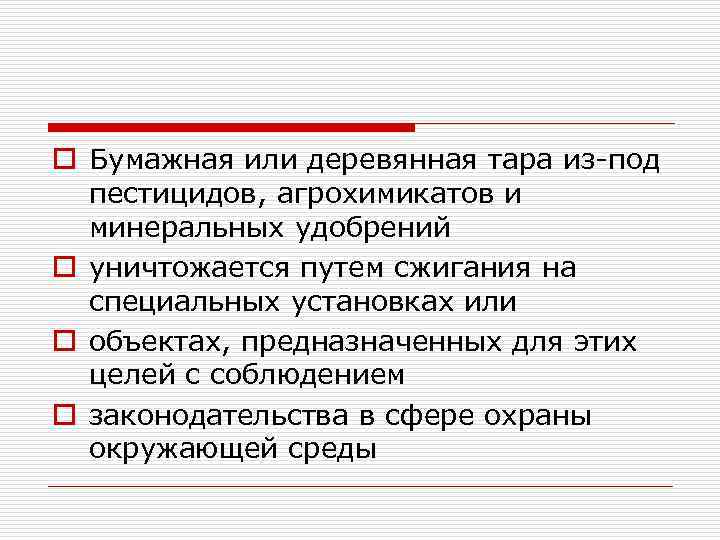 Бумажная или деревянная тара из-под пестицидов, агрохимикатов и минеральных удобрений

уничтожается путем сжигания на специальных установках или

объектах, предназначенных для этих целей с соблюдением

законодательства в сфере охраны окружающей среды